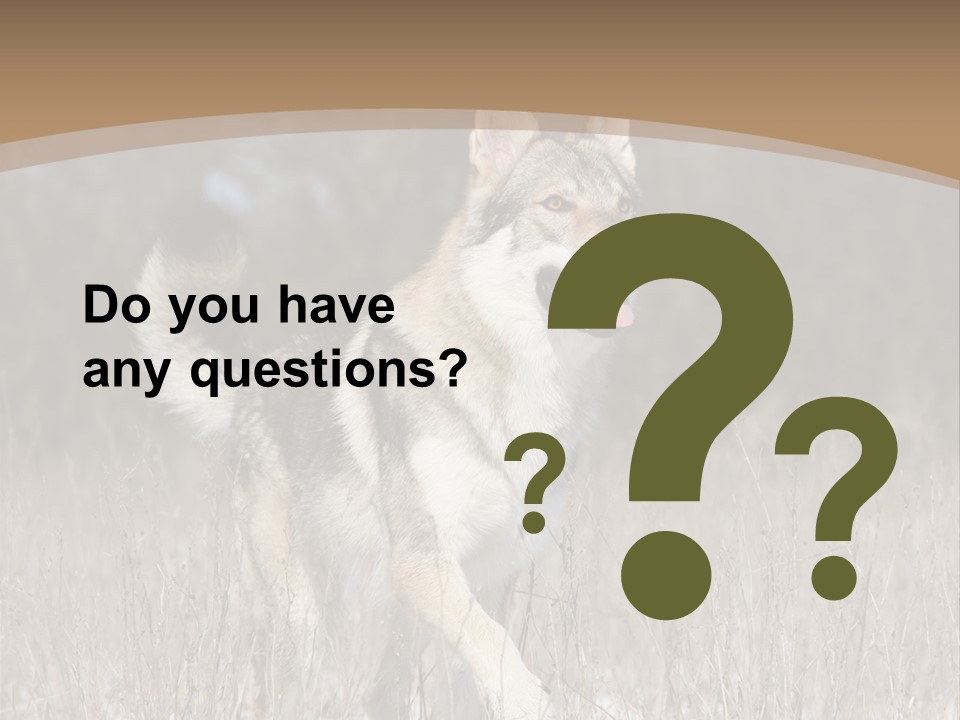 Do you have any questions?

? ? ?